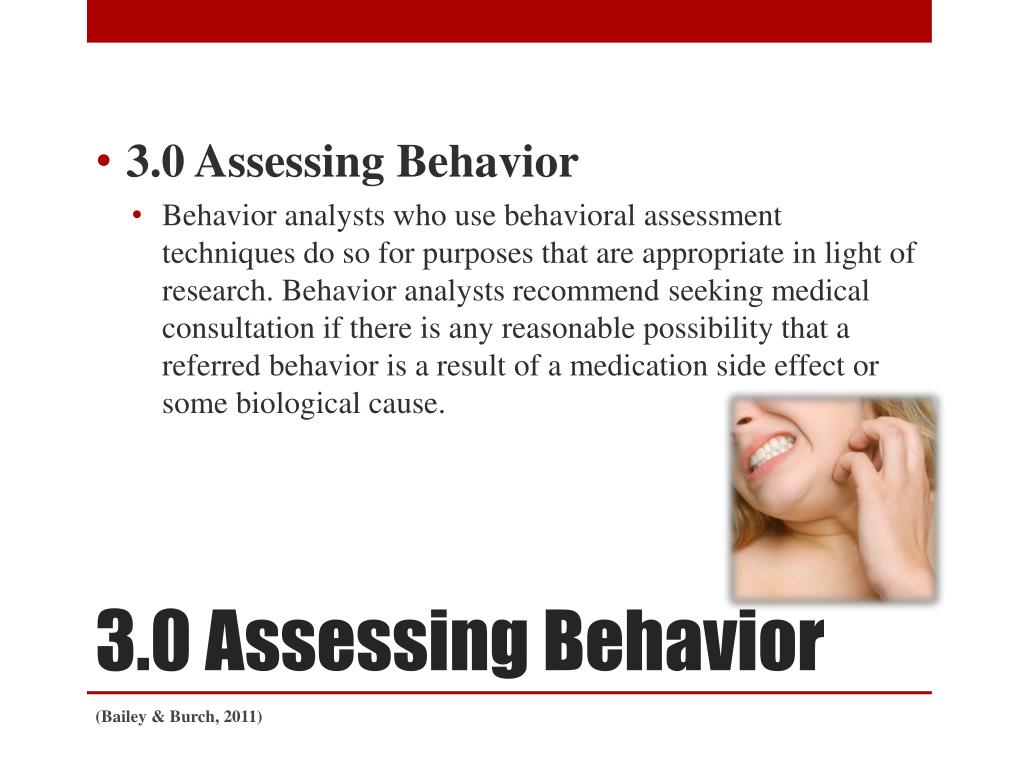 • 3.0 Assessing Behavior

• Behavior analysts who use behavioral assessment techniques do so for purposes that are appropriate in light of research. Behavior analysts recommend seeking medical consultation if there is any reasonable possibility that a referred behavior is a result of a medication side effect or some biological cause.

3.0 Assessing Behavior

(Bailey & Burch, 2011)